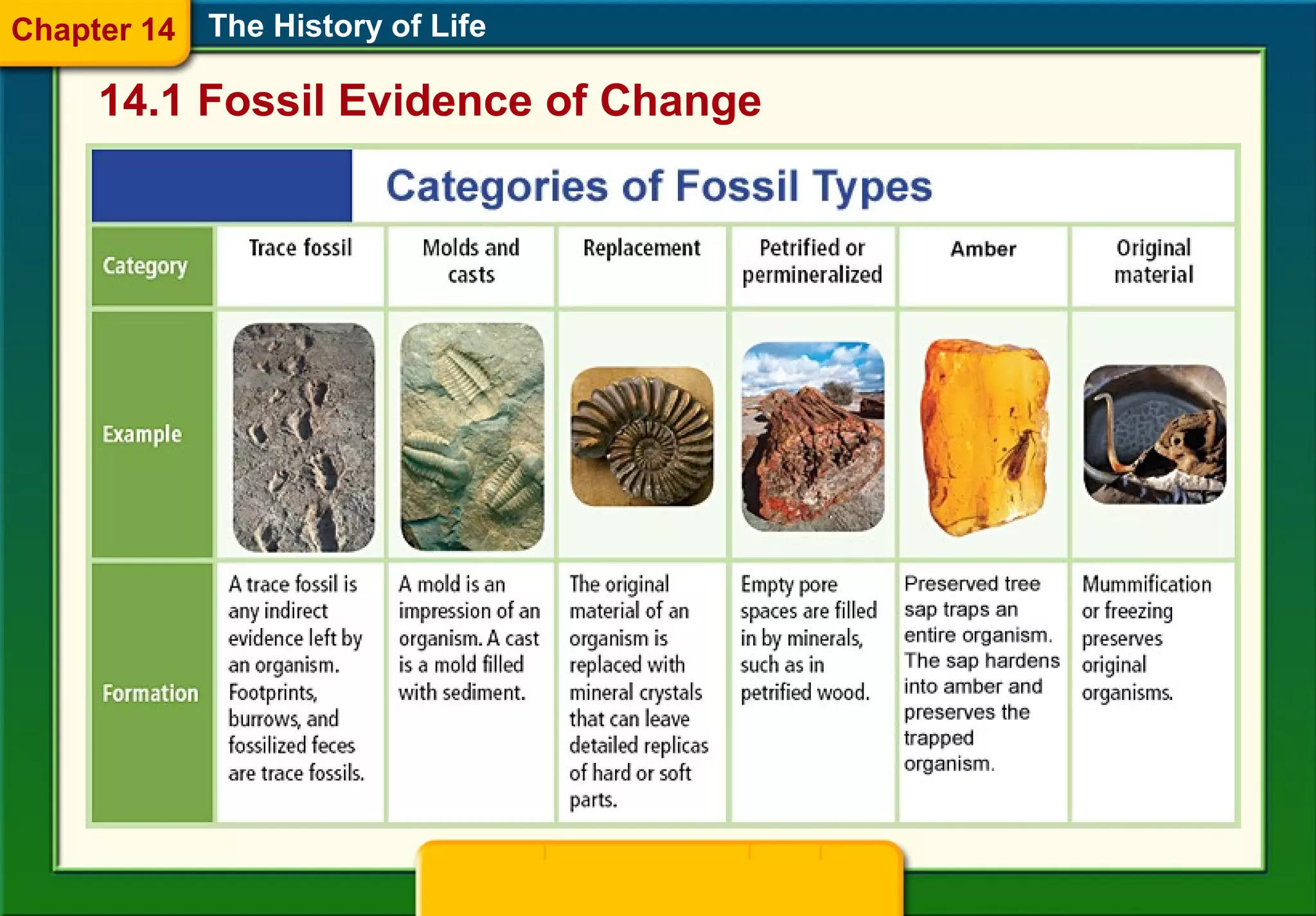 Chapter 14 The History of Life

14.1 Fossil Evidence of Change

Categories of Fossil Types

| Category | Trace fossil | Molds and casts | Replacement | Petrified or permineralized | Amber | Original material |
|---|---|---|---|---|---|---|
| Example | | | | | | |
| Formation | A trace fossil is any indirect evidence left by an organism. Footprints, burrows, and fossilized feces are trace fossils. | A mold is an impression of an organism. A cast is a mold filled with sediment. | The original material of an organism is replaced with mineral crystals that can leave detailed replicas of hard or soft parts. | Empty pore spaces are filled in by minerals, such as in petrified wood. | Preserved tree sap traps an entire organism. The sap hardens into amber and preserves the trapped organism. | Mummification or freezing preserves original organisms. |